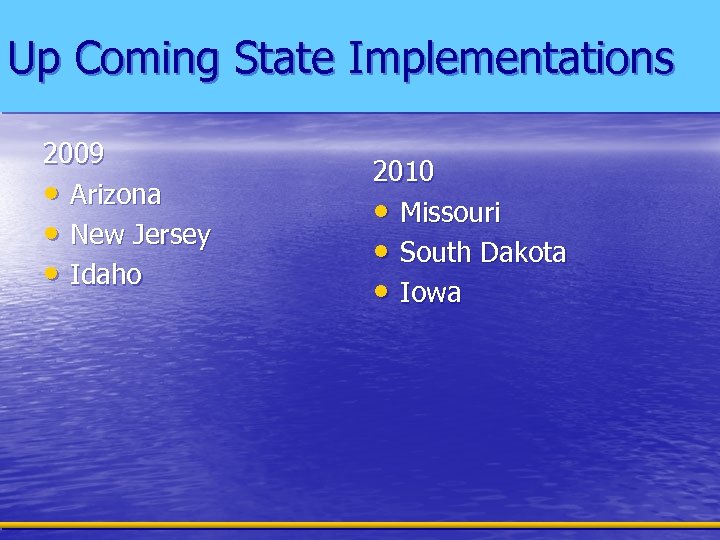 Up Coming State Implementations

2009
- Arizona
- New Jersey
- Idaho

2010
- Missouri
- South Dakota
- Iowa